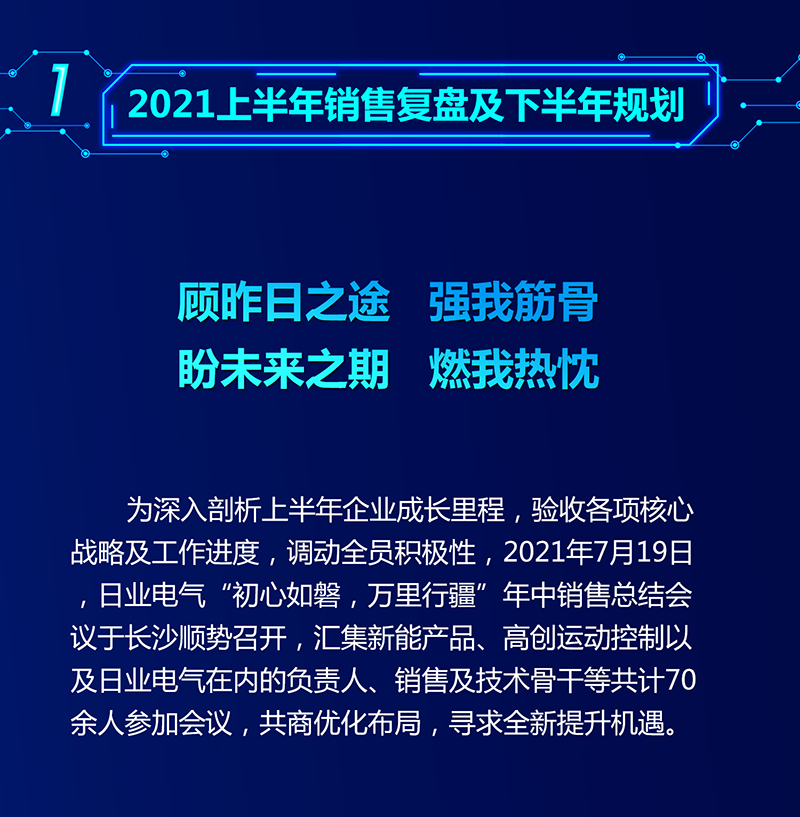 1

2021上半年销售复盘及下半年规划

顾昨日之途　强我筋骨
盼未来之期　燃我热忱

为深入剖析上半年企业成长里程，验收各项核心战略及工作进度，调动全员积极性，2021年7月19日，日业电气“初心如磐，万里行疆”年中销售总结会议于长沙顺势召开，汇集新能产品、高创运动控制以及日业电气在内的负责人、销售及技术骨干等共计70余人参加会议，共商优化布局，寻求全新提升机遇。